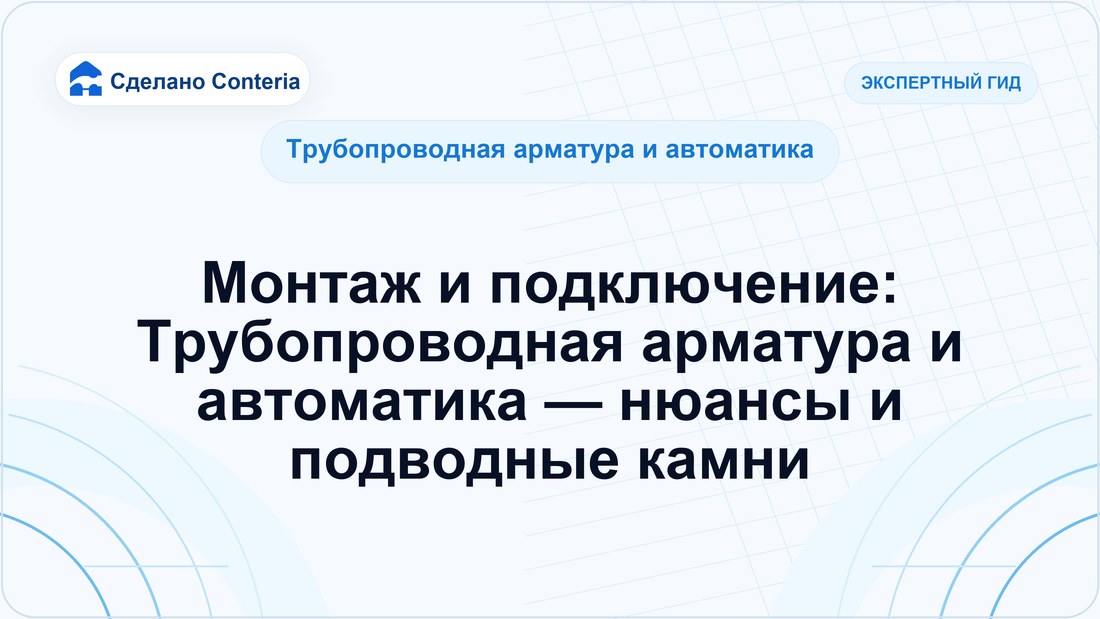 Сделано Conteria

ЭКСПЕРТНЫЙ ГИД

Трубопроводная арматура и автоматика

Монтаж и подключение: Трубопроводная арматура и автоматика — нюансы и подводные камни